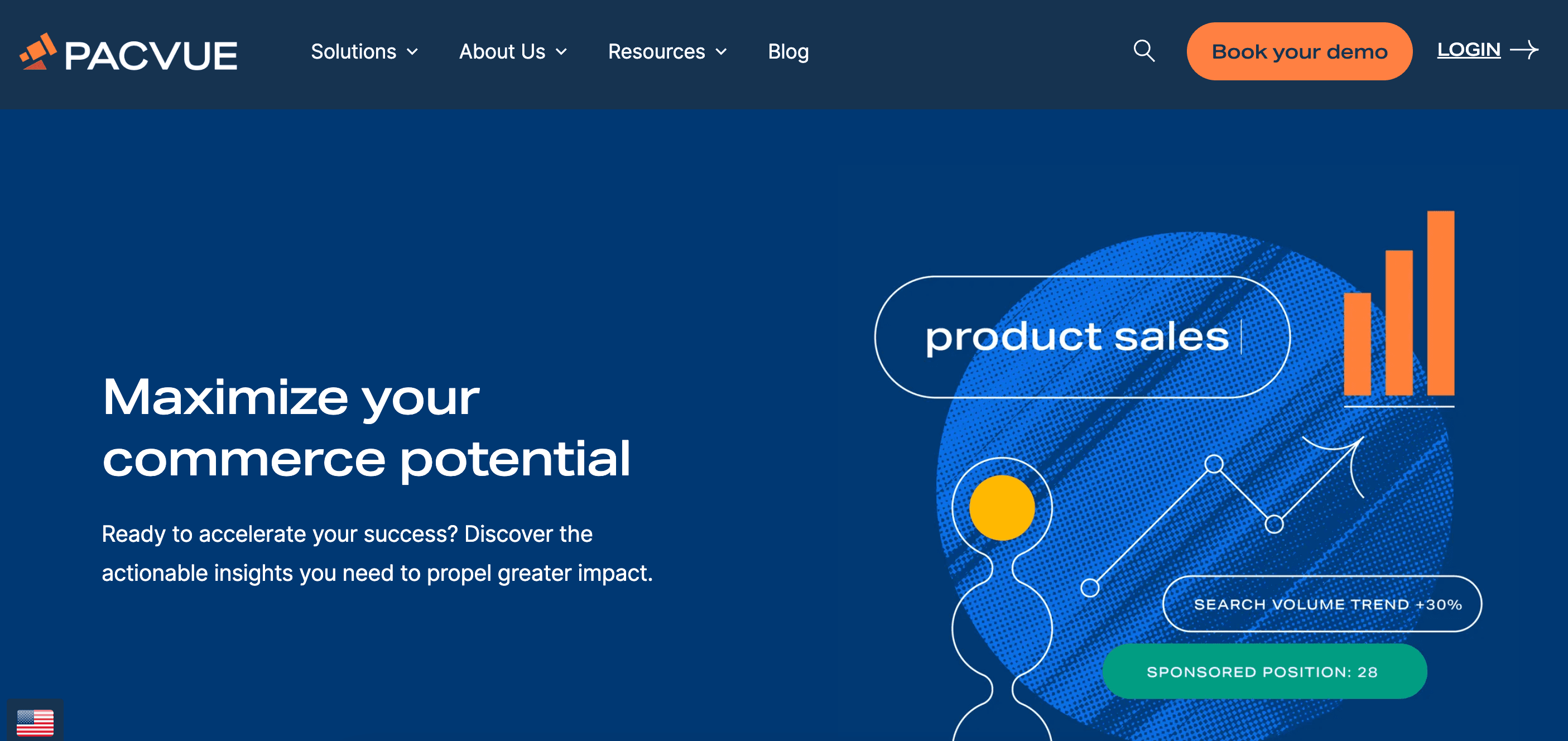 PACVUE

Solutions About Us Resources Blog

Book your demo

LOGIN

Maximize your commerce potential

Ready to accelerate your success? Discover the actionable insights you need to propel greater impact.

product sales

SEARCH VOLUME TREND +30%

SPONSORED POSITION: 28